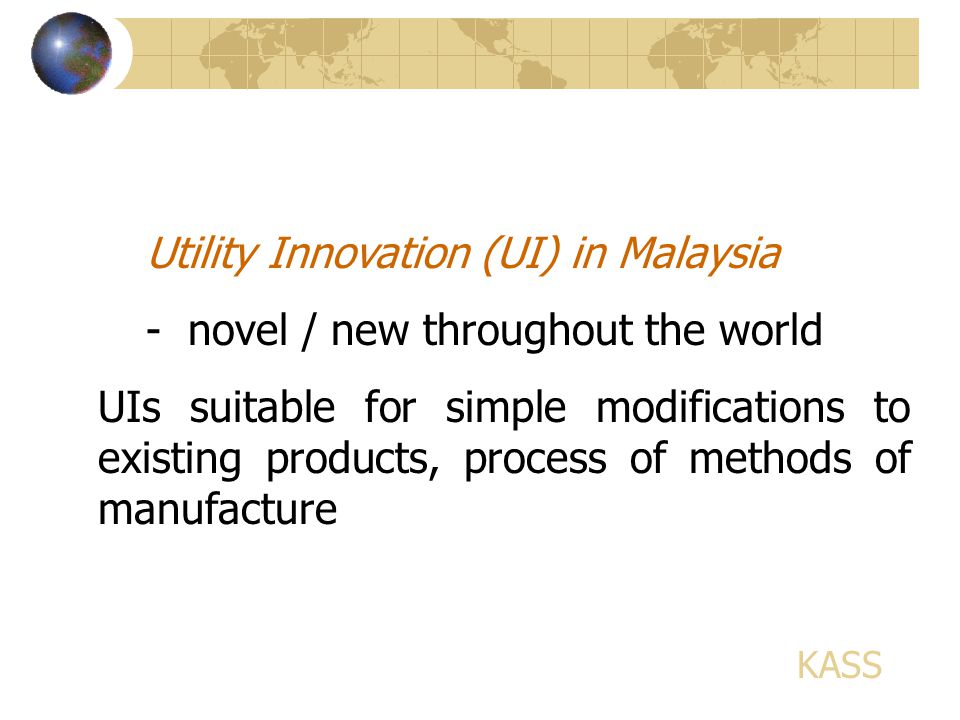 Utility Innovation (UI) in Malaysia

- novel / new throughout the world

UIs suitable for simple modifications to existing products, process of methods of manufacture

KASS